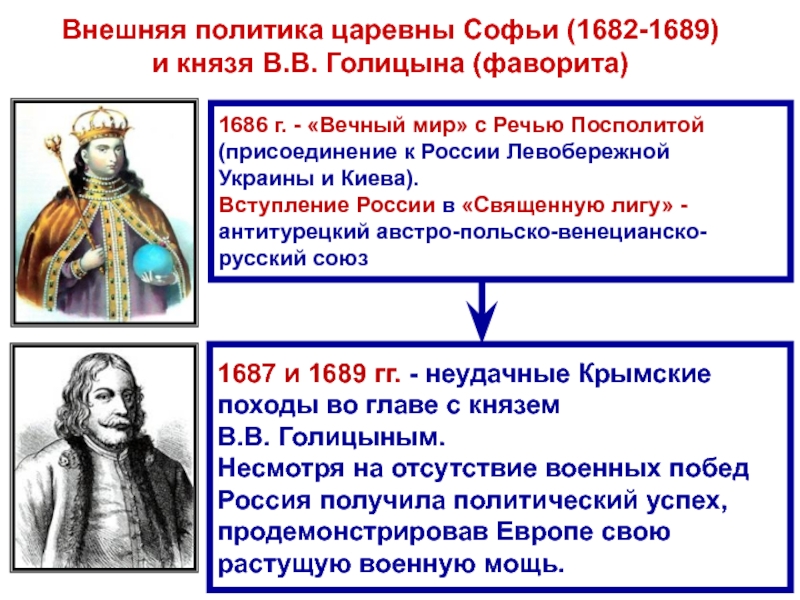 Внешняя политика царевны Софьи (1682-1689) и князя В.В. Голицына (фаворита)

1686 г. - «Вечный мир» с Речью Посполитой (присоединение к России Левобережной Украины и Киева).
Вступление России в «Священную лигу» - антитурецкий австро-польско-венецианско-русский союз

1687 и 1689 гг. - неудачные Крымские походы во главе с князем В.В. Голицыным.
Несмотря на отсутствие военных побед Россия получила политический успех, продемонстрировав Европе свою растущую военную мощь.